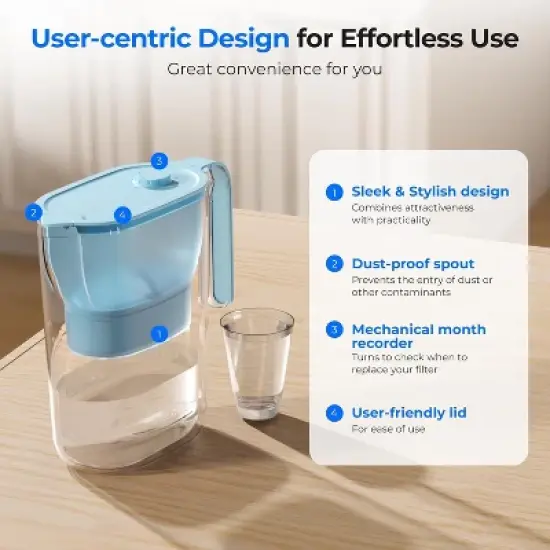 User-centric Design for Effortless Use

Great convenience for you

3

2

4

1

1 Sleek & Stylish design
Combines attractiveness with practicality

2 Dust-proof spout
Prevents the entry of dust or other contaminants

3 Mechanical month recorder
Turns to check when to replace your filter

4 User-friendly lid
For ease of use